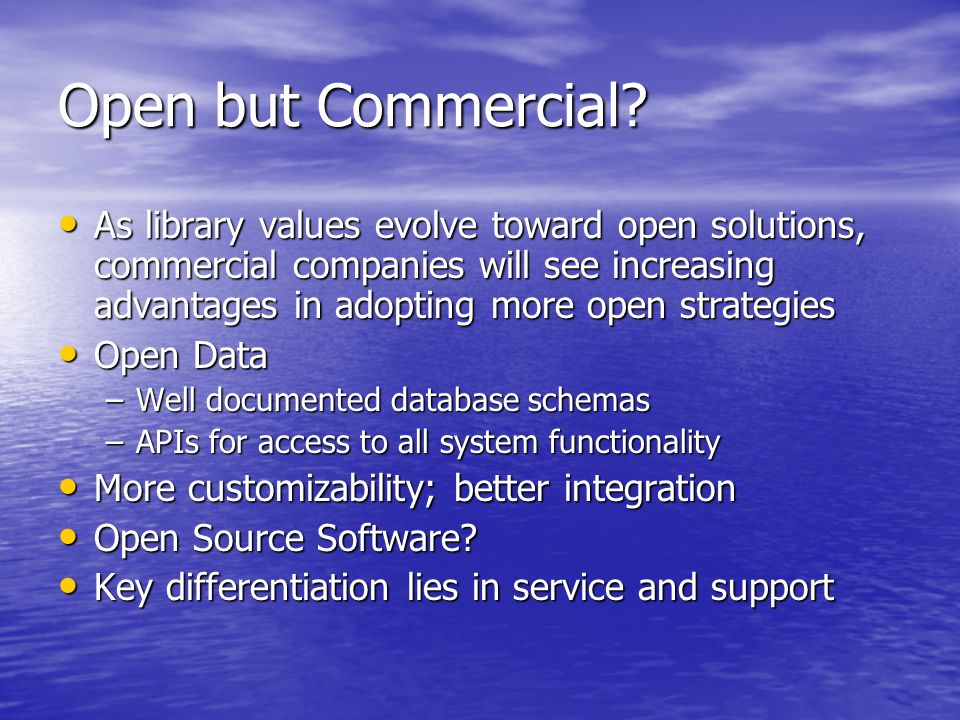 Open but Commercial?

• As library values evolve toward open solutions, commercial companies will see increasing advantages in adopting more open strategies
• Open Data
– Well documented database schemas
– APIs for access to all system functionality
• More customizability; better integration
• Open Source Software?
• Key differentiation lies in service and support